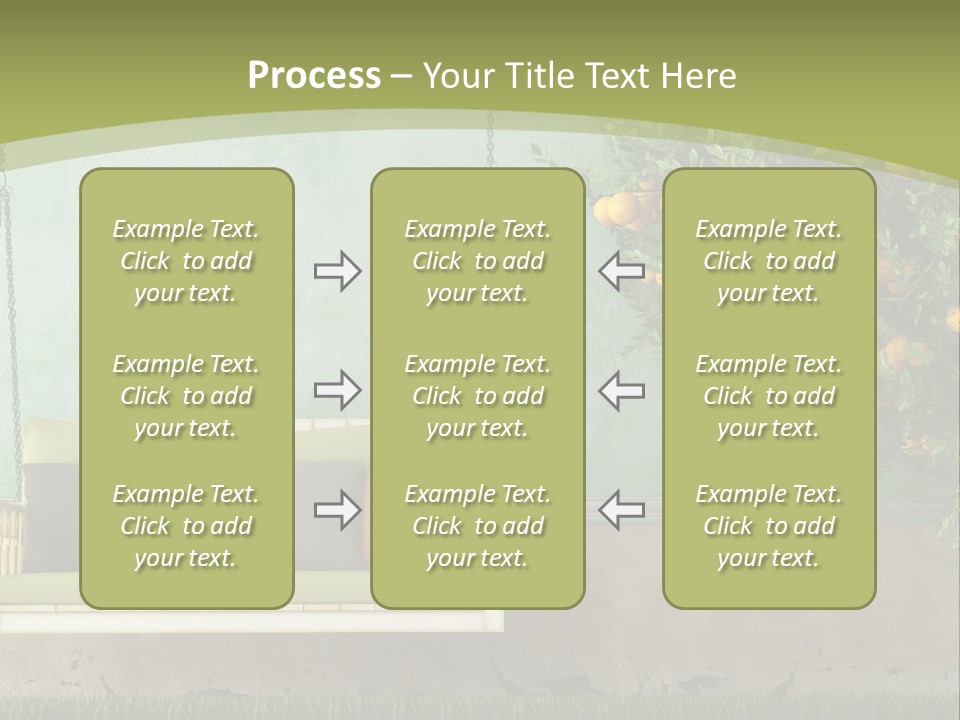 Process – Your Title Text Here

Example Text. Click to add your text.

Example Text. Click to add your text.

Example Text. Click to add your text.

Example Text. Click to add your text.

Example Text. Click to add your text.

Example Text. Click to add your text.

Example Text. Click to add your text.

Example Text. Click to add your text.

Example Text. Click to add your text.